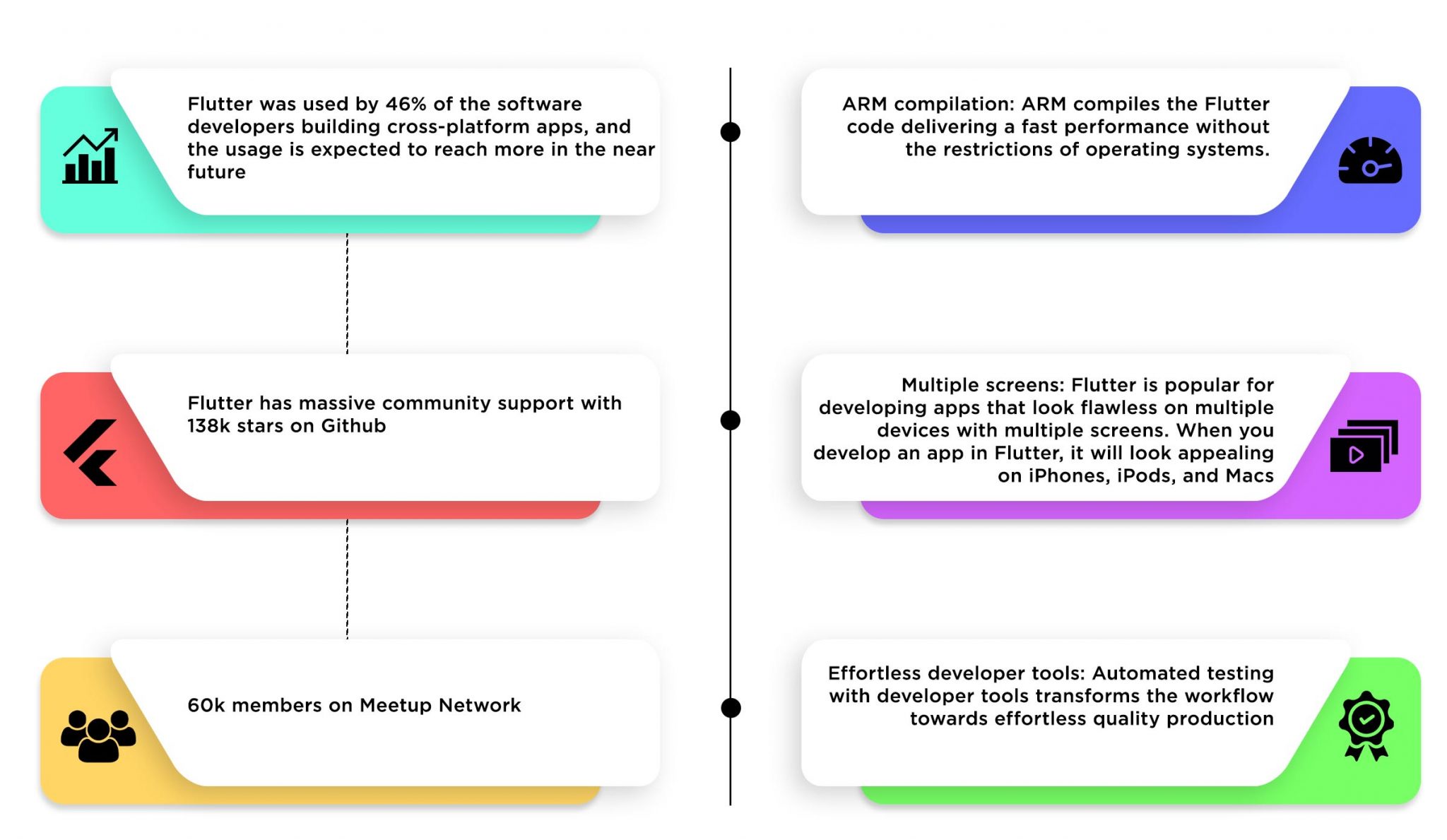 Flutter was used by 46% of the software developers building cross-platform apps, and the usage is expected to reach more in the near future

Flutter has massive community support with 138k stars on Github

60k members on Meetup Network

ARM compilation: ARM compiles the Flutter code delivering a fast performance without the restrictions of operating systems.

Multiple screens: Flutter is popular for developing apps that look flawless on multiple devices with multiple screens. When you develop an app in Flutter, it will look appealing on iPhones, iPods, and Macs

Effortless developer tools: Automated testing with developer tools transforms the workflow towards effortless quality production